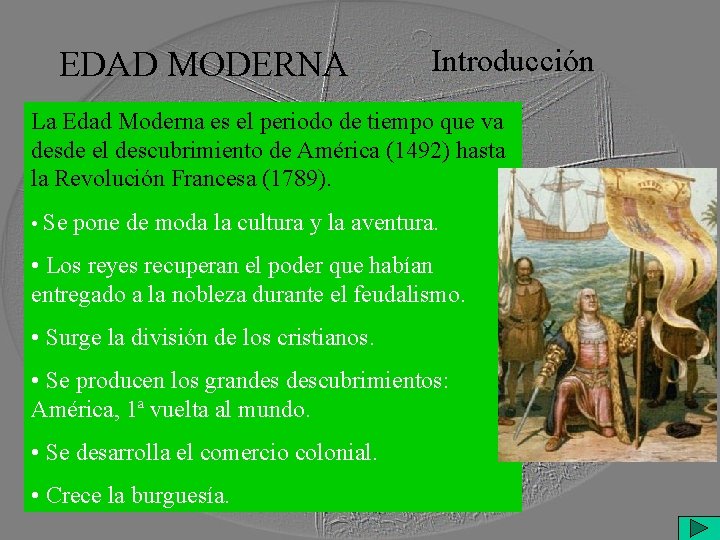 EDAD MODERNA

Introducción

La Edad Moderna es el periodo de tiempo que va desde el descubrimiento de América (1492) hasta la Revolución Francesa (1789).

• Se pone de moda la cultura y la aventura.

• Los reyes recuperan el poder que habían entregado a la nobleza durante el feudalismo.

• Surge la división de los cristianos.

• Se producen los grandes descubrimientos: América, 1ª vuelta al mundo.

• Se desarrolla el comercio colonial.

• Crece la burguesía.